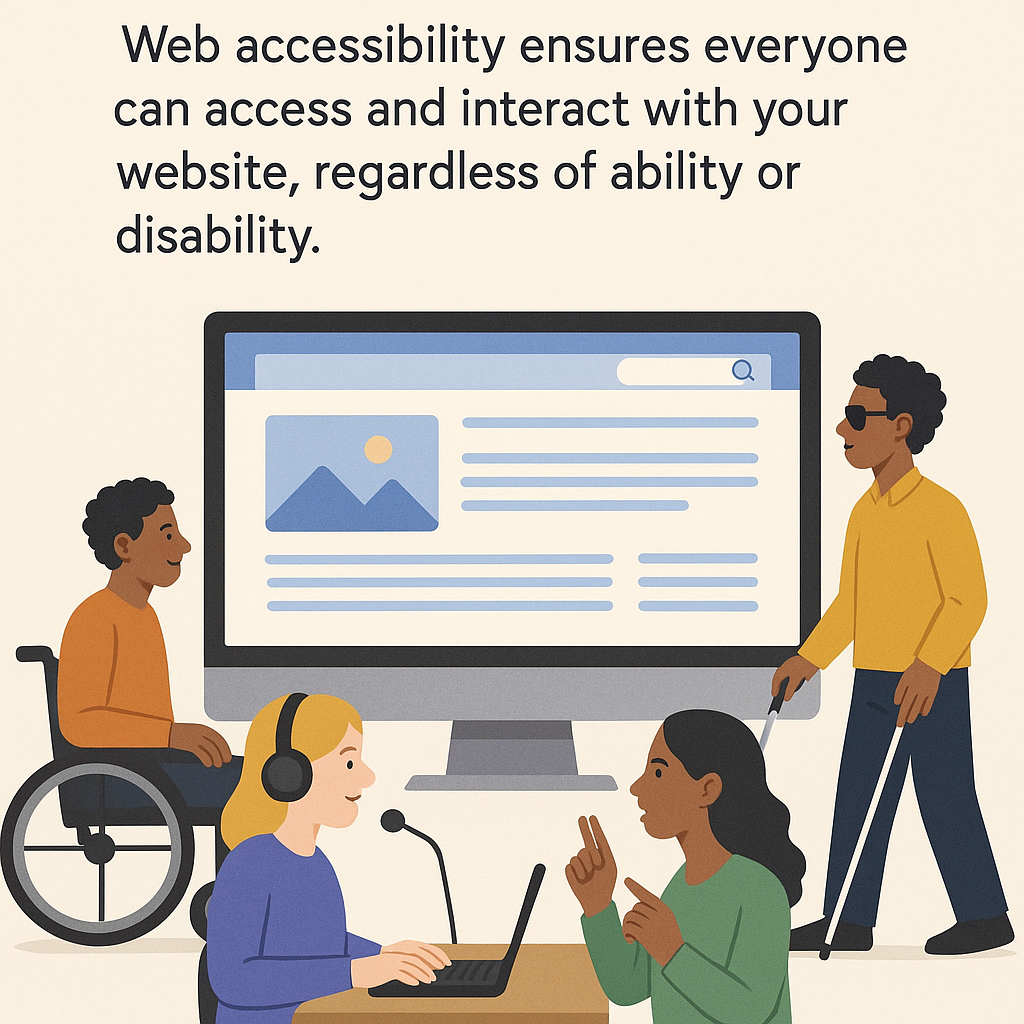 Web accessibility ensures everyone can access and interact with your website, regardless of ability or disability.